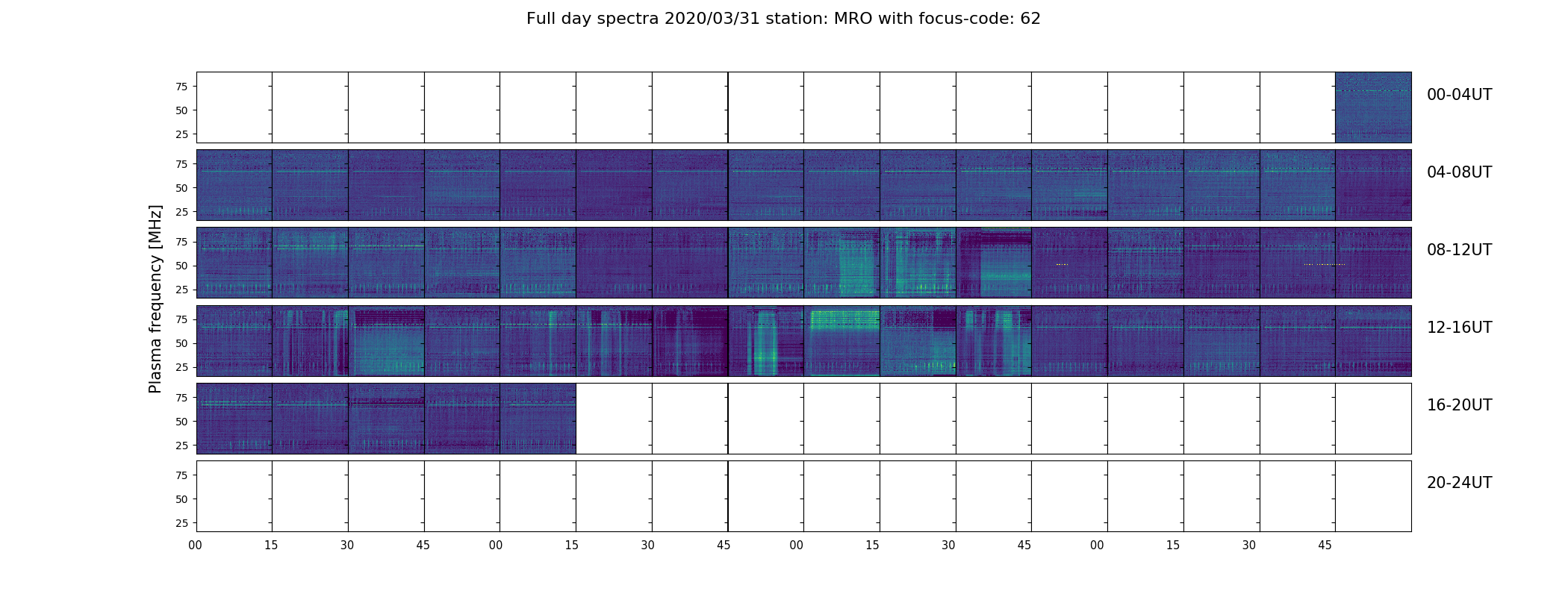 Full day spectra 2020/03/31 station: MRO with focus-code: 62

Plasma frequency [MHz]

75
50
25
00-04UT

75
50
25
04-08UT

75
50
25
08-12UT

75
50
25
12-16UT

75
50
25
16-20UT

75
50
25
20-24UT

00 15 30 45 00 15 30 45 00 15 30 45 00 15 30 45